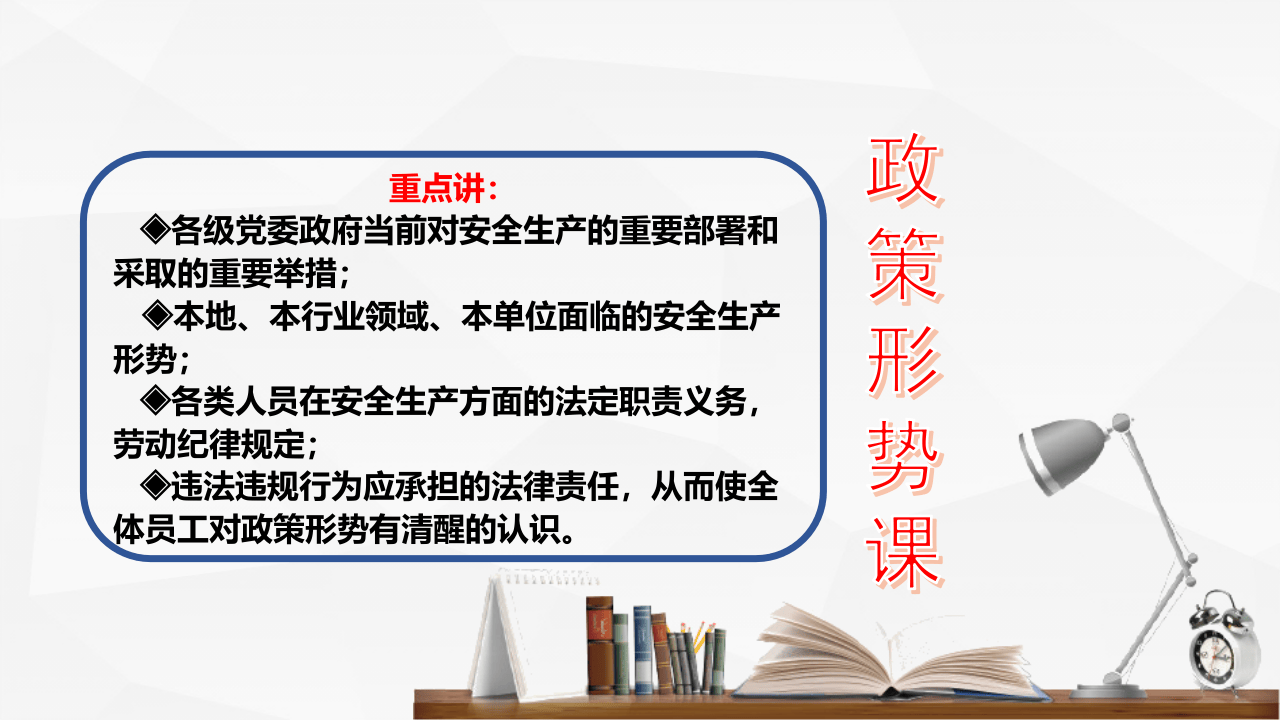 重点讲:

◆各级党委政府当前对安全生产的重要部署和采取的重要举措;

◆本地、本行业领域、本单位面临的安全生产形势;

◆各类人员在安全生产方面的法定职责义务，劳动纪律规定;

◆违法违规行为应承担的法律责任，从而使全体员工对政策形势有清醒的认识。

政策形势课